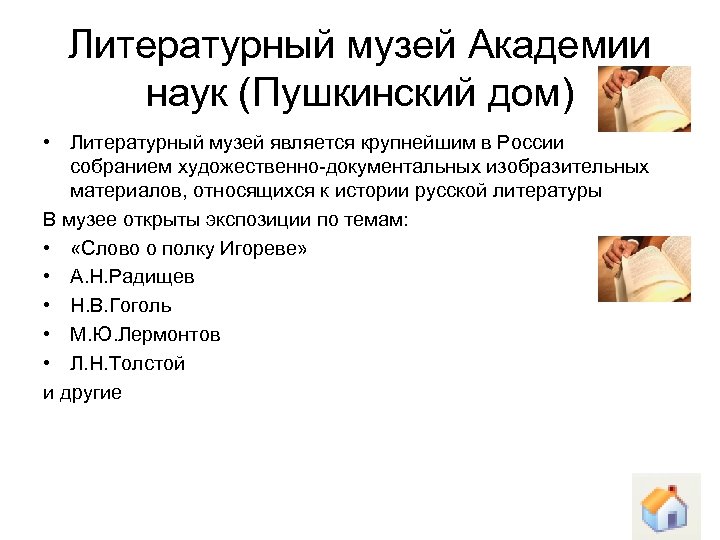 Литературный музей Академии наук (Пушкинский дом)

• Литературный музей является крупнейшим в России собранием художественно-документальных изобразительных материалов, относящихся к истории русской литературы

В музее открыты экспозиции по темам:

• «Слово о полку Игореве»
• А.Н.Радищев
• Н.В.Гоголь
• М.Ю.Лермонтов
• Л.Н.Толстой

и другие